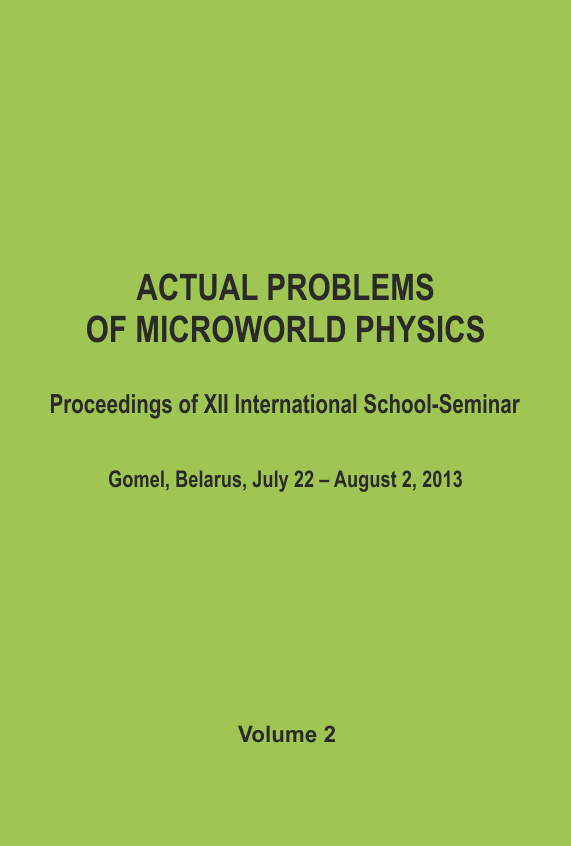 ACTUAL PROBLEMS
OF MICROWORLD PHYSICS

Proceedings of XII International School-Seminar

Gomel, Belarus, July 22 – August 2, 2013

Volume 2